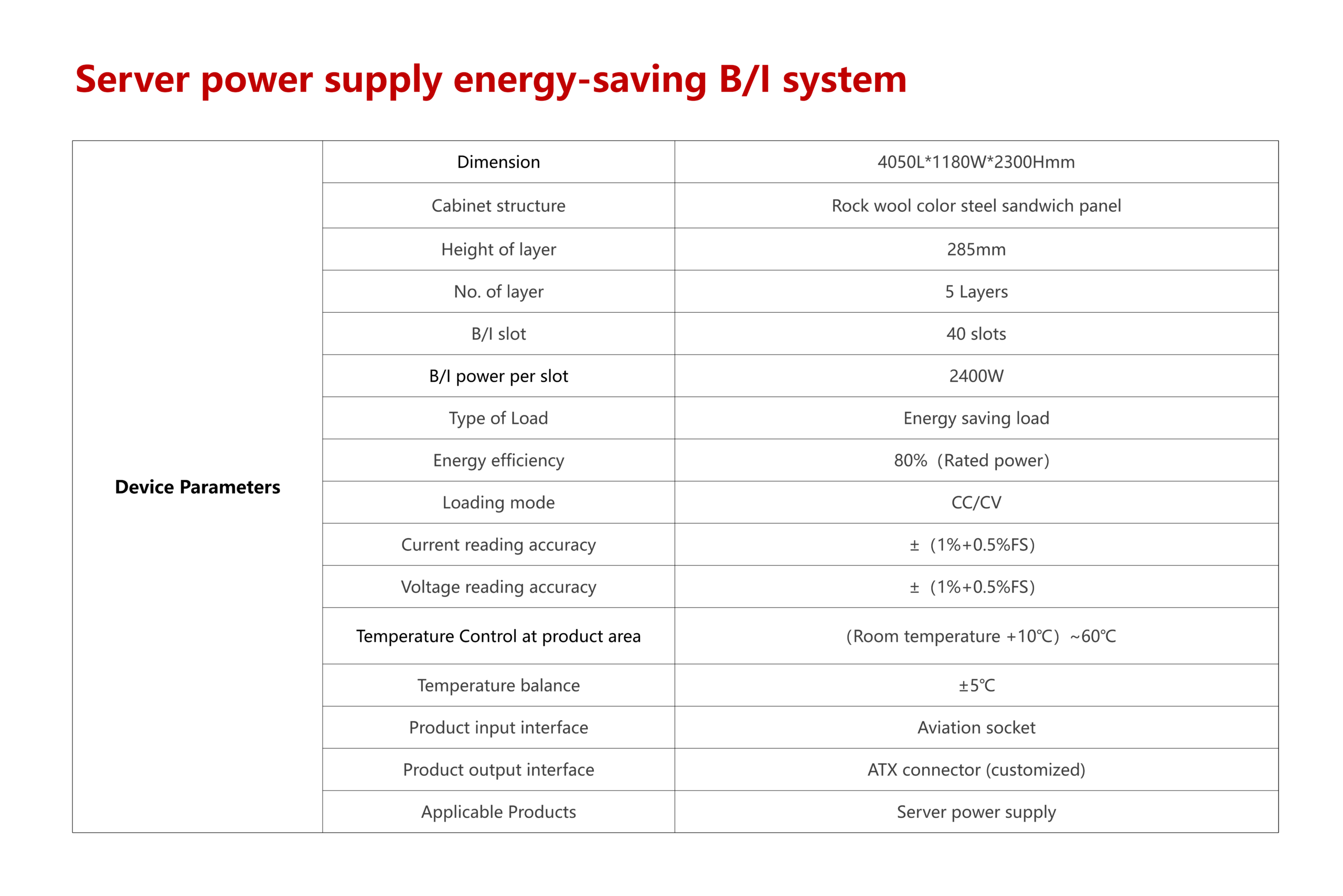 Server power supply energy-saving B/I system

| Device Parameters | Dimension | 4050L*1180W*2300Hmm |
|---|---|---|
| | Cabinet structure | Rock wool color steel sandwich panel |
| | Height of layer | 285mm |
| | No. of layer | 5 Layers |
| | B/I slot | 40 slots |
| | B/I power per slot | 2400W |
| | Type of Load | Energy saving load |
| | Energy efficiency | 80%（Rated power） |
| | Loading mode | CC/CV |
| | Current reading accuracy | ±（1%+0.5%FS） |
| | Voltage reading accuracy | ±（1%+0.5%FS） |
| | Temperature Control at product area | （Room temperature +10℃）~60℃ |
| | Temperature balance | ±5℃ |
| | Product input interface | Aviation socket |
| | Product output interface | ATX connector (customized) |
| | Applicable Products | Server power supply |